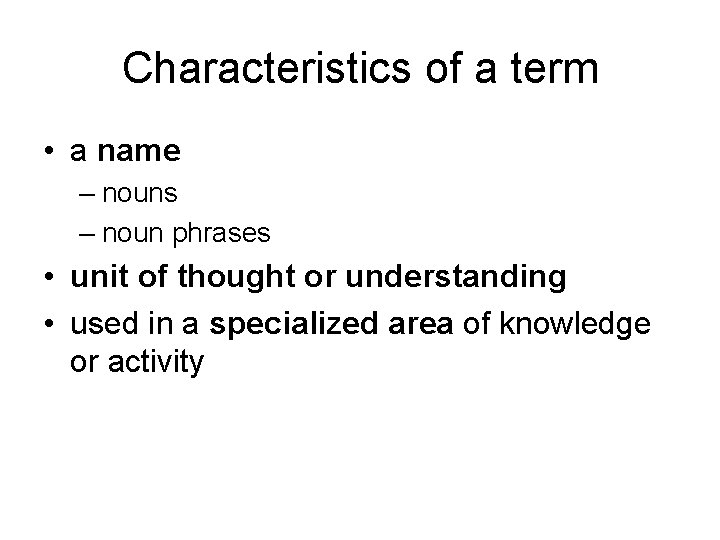 Characteristics of a term

• a name
– nouns
– noun phrases
• unit of thought or understanding
• used in a specialized area of knowledge or activity